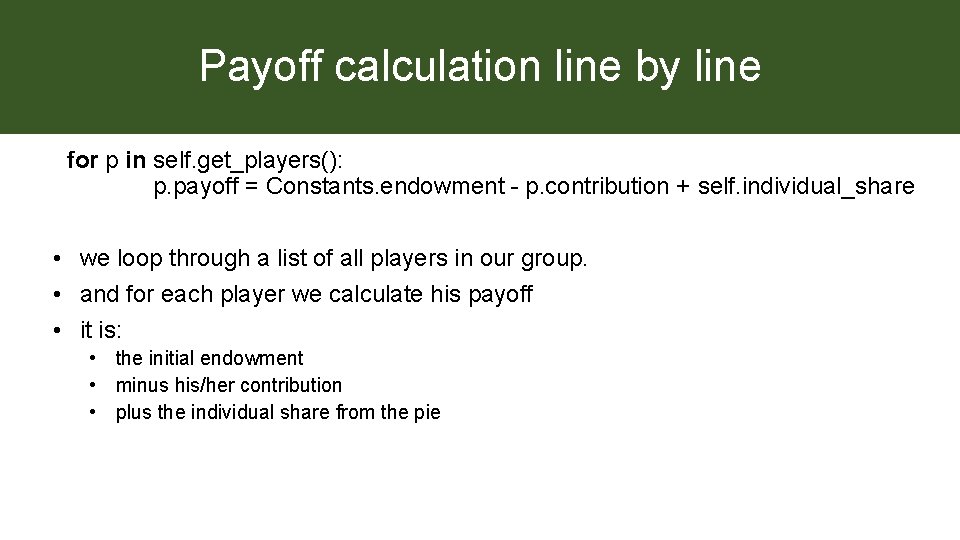 Payoff calculation line by line

for p in self.get_players():
    p.payoff = Constants.endowment - p.contribution + self.individual_share

• we loop through a list of all players in our group.
• and for each player we calculate his payoff
• it is:
  • the initial endowment
  • minus his/her contribution
  • plus the individual share from the pie